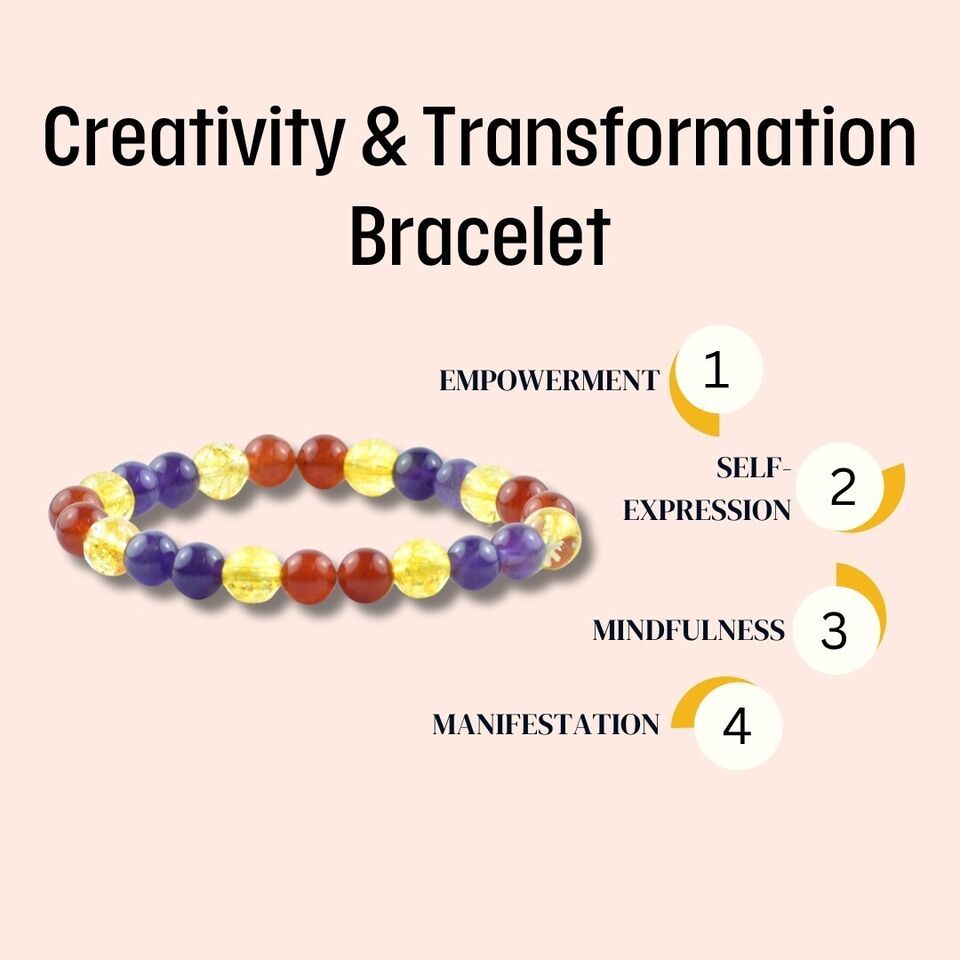 Creativity & Transformation Bracelet

EMPOWERMENT 1

SELF-EXPRESSION 2

MINDFULNESS 3

MANIFESTATION 4